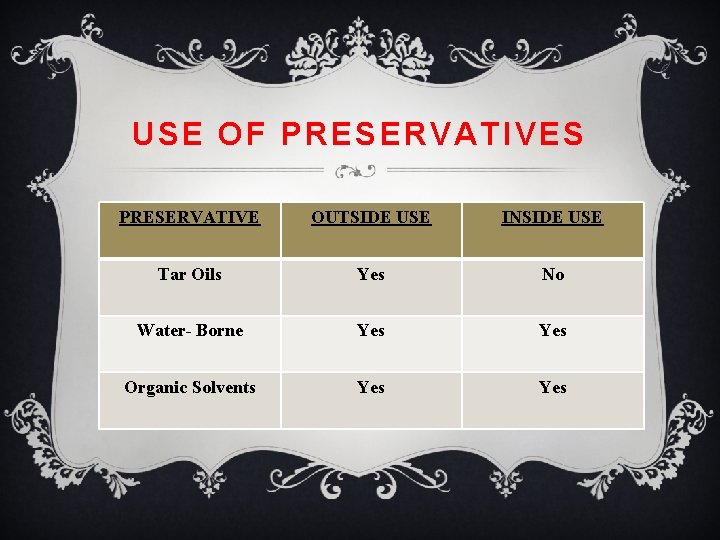 USE OF PRESERVATIVES

| PRESERVATIVE | OUTSIDE USE | INSIDE USE |
|---|---|---|
| Tar Oils | Yes | No |
| Water- Borne | Yes | Yes |
| Organic Solvents | Yes | Yes |